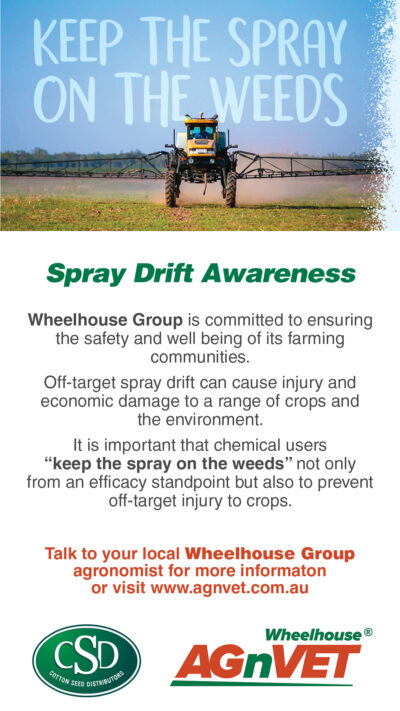 KEEP THE SPRAY ON THE WEEDS

Spray Drift Awareness

Wheelhouse Group is committed to ensuring the safety and well being of its farming communities.

Off-target spray drift can cause injury and economic damage to a range of crops and the environment.

It is important that chemical users "keep the spray on the weeds" not only from an efficacy standpoint but also to prevent off-target injury to crops.

Talk to your local Wheelhouse Group agronomist for more informaton or visit www.agnvet.com.au

CSD
COTTON SEED DISTRIBUTORS

Wheelhouse®
AGnVET